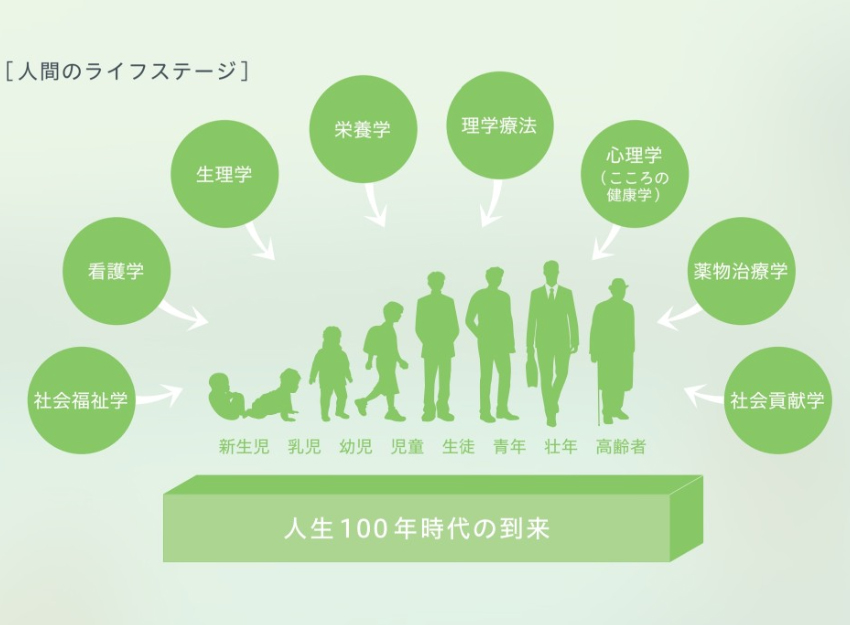 [人間のライフステージ]

社会福祉学

看護学

生理学

栄養学

理学療法

心理学
（こころの健康学）

薬物治療学

社会貢献学

新生児　乳児　幼児　児童　生徒　青年　壮年　高齢者

人生100年時代の到来